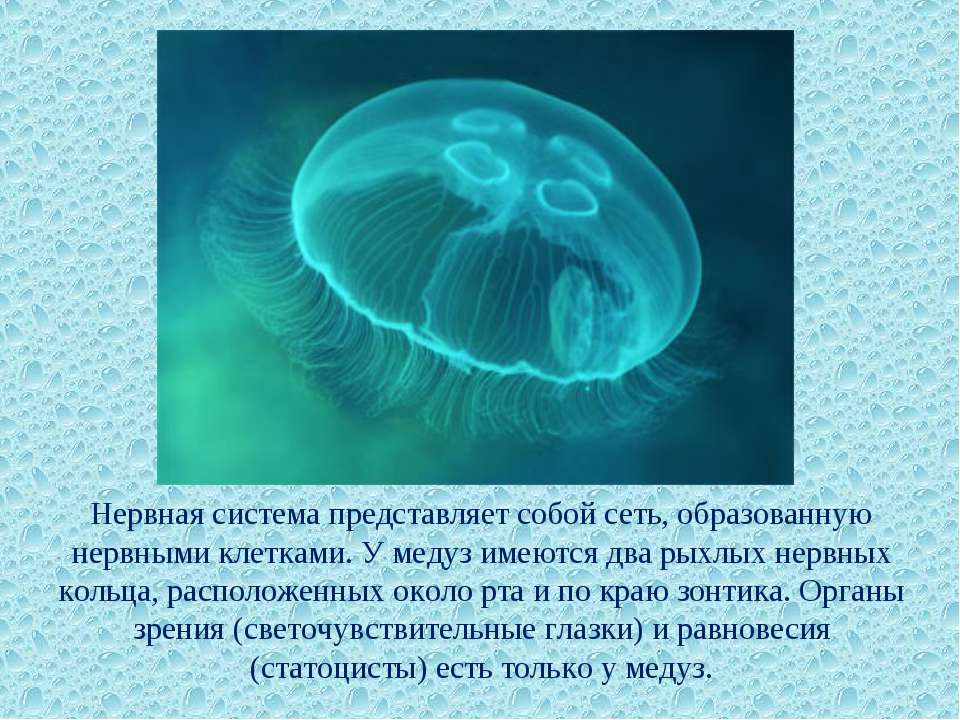 Нервная система представляет собой сеть, образованную нервными клетками. У медуз имеются два рыхлых нервных кольца, расположенных около рта и по краю зонтика. Органы зрения (светочувствительные глазки) и равновесия (статоцисты) есть только у медуз.